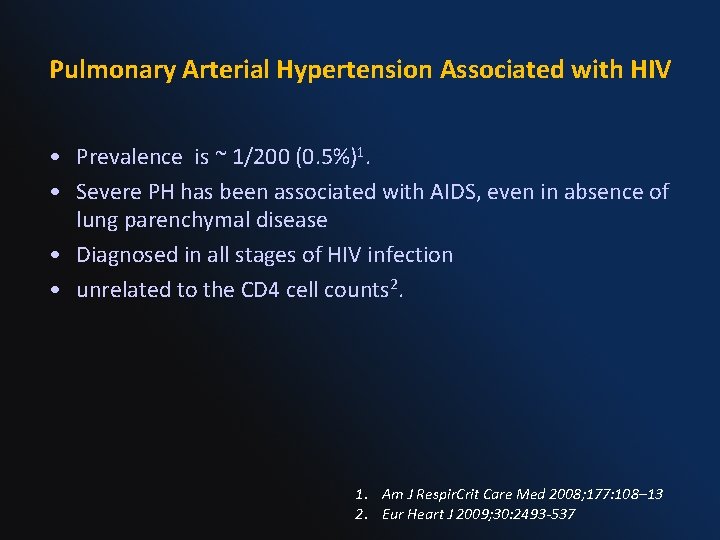 Pulmonary Arterial Hypertension Associated with HIV

• Prevalence is ~ 1/200 (0.5%)$^1$.
• Severe PH has been associated with AIDS, even in absence of lung parenchymal disease
• Diagnosed in all stages of HIV infection
• unrelated to the CD4 cell counts$^2$.

1. Am J RespirCrit Care Med 2008;177:108–13
2. Eur Heart J 2009;30:2493-537